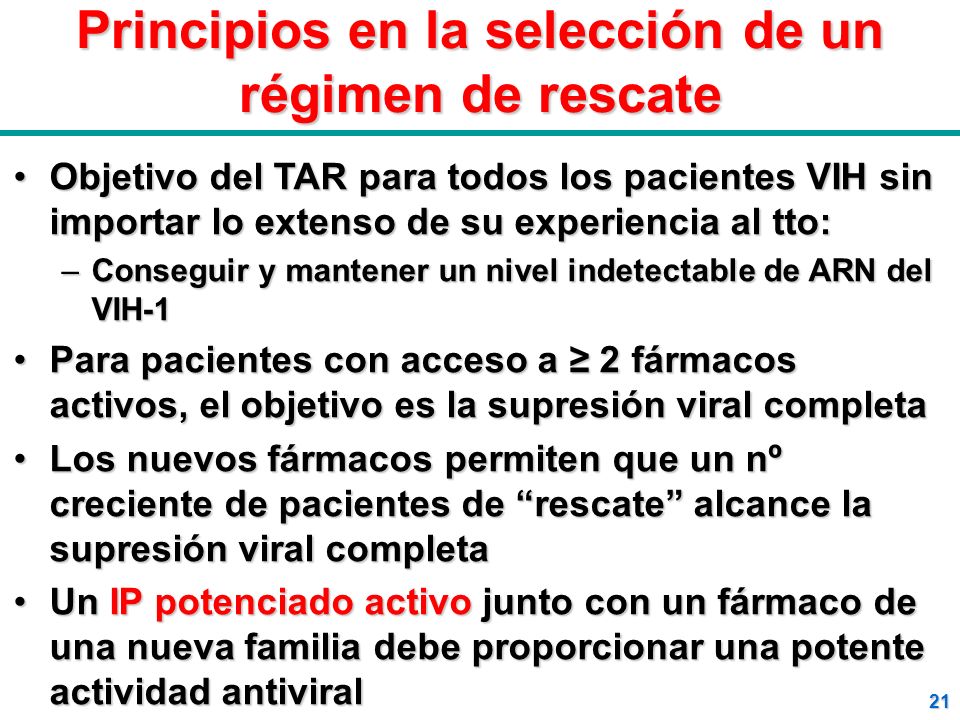 Principios en la selección de un régimen de rescate

• Objetivo del TAR para todos los pacientes VIH sin importar lo extenso de su experiencia al tto:
– Conseguir y mantener un nivel indetectable de ARN del VIH-1

• Para pacientes con acceso a ≥ 2 fármacos activos, el objetivo es la supresión viral completa

• Los nuevos fármacos permiten que un nº creciente de pacientes de “rescate” alcance la supresión viral completa

• Un IP potenciado activo junto con un fármaco de una nueva familia debe proporcionar una potente actividad antiviral

21